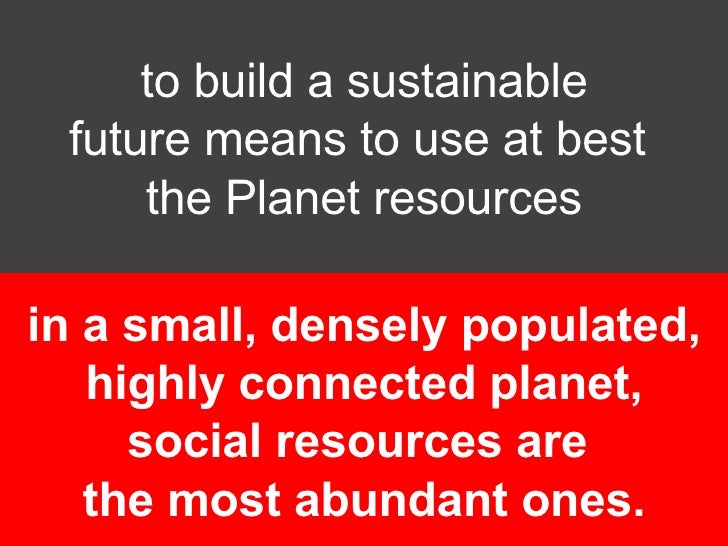 to build a sustainable future means to use at best the Planet resources

in a small, densely populated, highly connected planet, social resources are the most abundant ones.